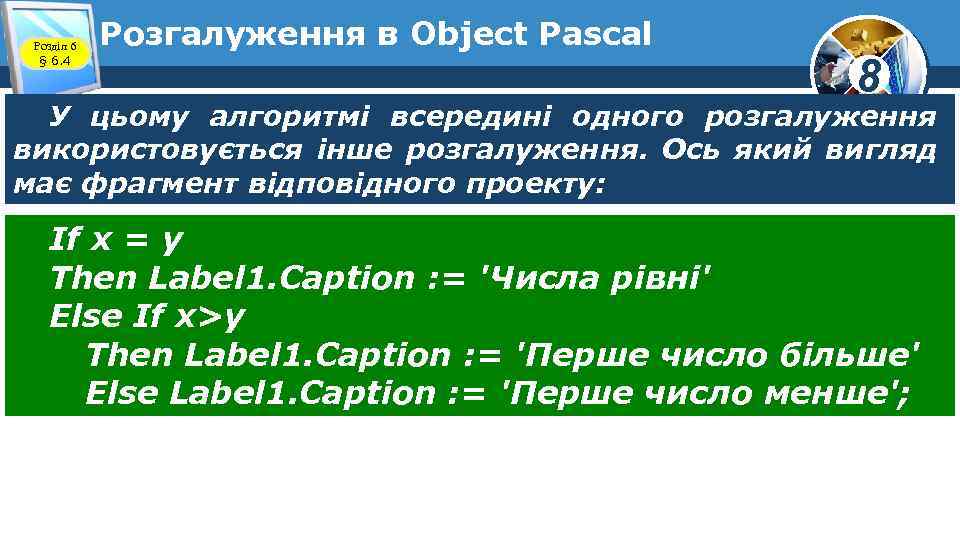 Розділ 6
§ 6.4

Розгалуження в Object Pascal

8

У цьому алгоритмі всередині одного розгалуження використовується інше розгалуження. Ось який вигляд має фрагмент відповідного проекту:

If x = y
Then Label1.Caption := 'Числа рівні'
Else If x>y
Then Label1.Caption := 'Перше число більше'
Else Label1.Caption := 'Перше число менше';